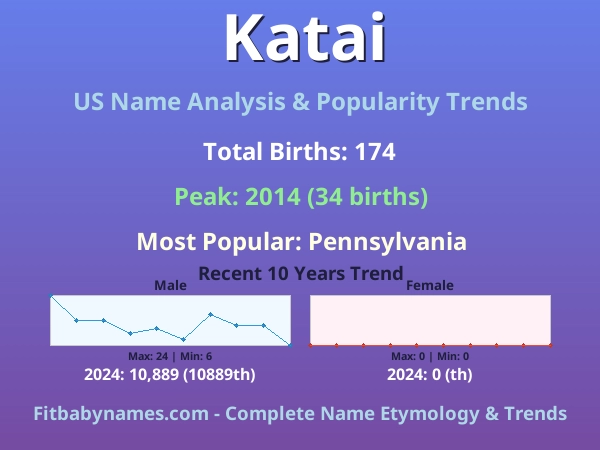 Katai

US Name Analysis & Popularity Trends

Total Births: 174

Peak: 2014 (34 births)

Most Popular: Pennsylvania

Recent 10 Years Trend

Male

Max: 24 | Min: 6

2024: 10,889 (10889th)

Female

Max: 0 | Min: 0

2024: 0 (th)

Fitbabynames.com - Complete Name Etymology & Trends